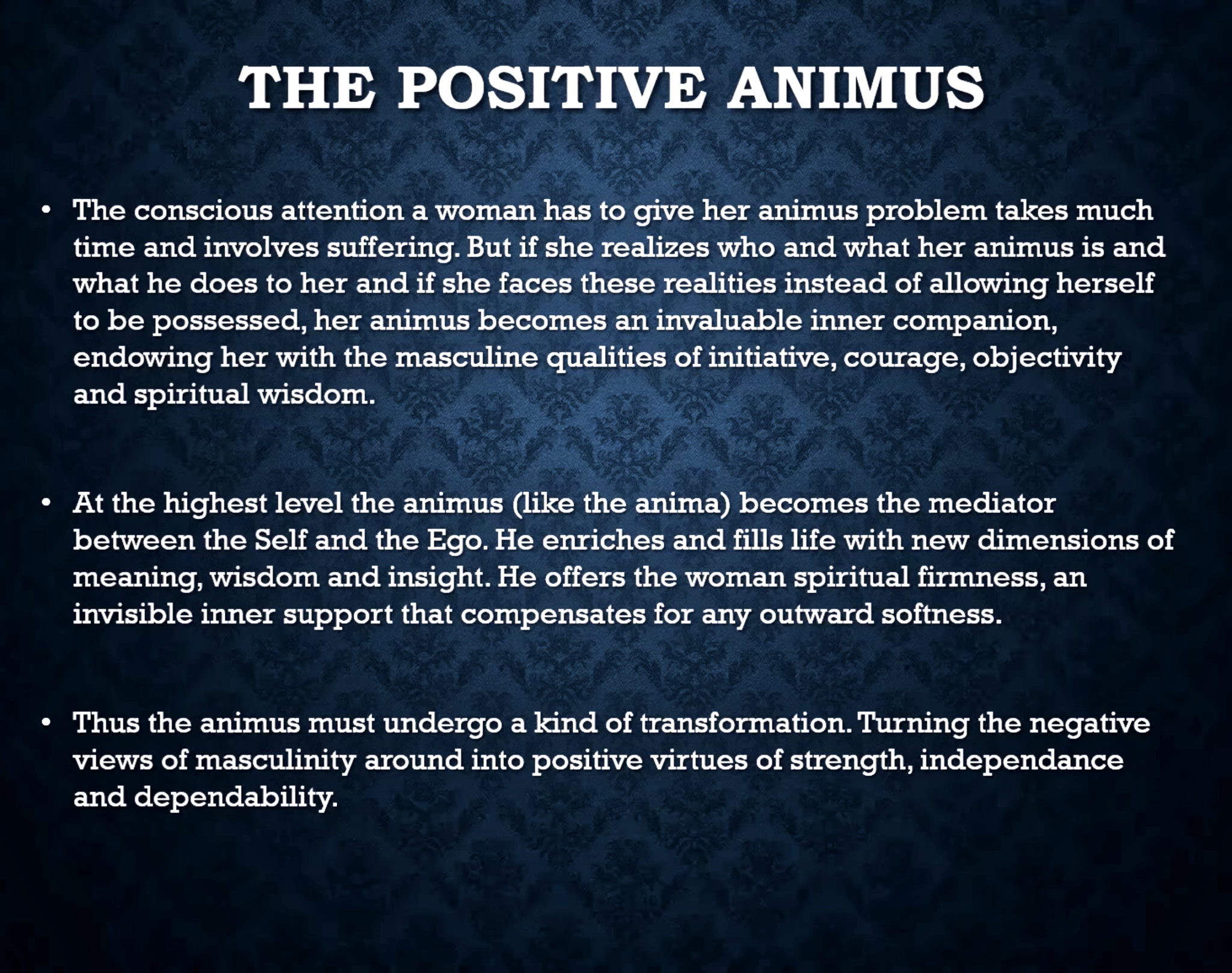 THE POSITIVE ANIMUS

• The conscious attention a woman has to give her animus problem takes much time and involves suffering. But if she realizes who and what her animus is and what he does to her and if she faces these realities instead of allowing herself to be possessed, her animus becomes an invaluable inner companion, endowing her with the masculine qualities of initiative, courage, objectivity and spiritual wisdom.

• At the highest level the animus (like the anima) becomes the mediator between the Self and the Ego. He enriches and fills life with new dimensions of meaning, wisdom and insight. He offers the woman spiritual firmness, an invisible inner support that compensates for any outward softness.

• Thus the animus must undergo a kind of transformation. Turning the negative views of masculinity around into positive virtues of strength, independance and dependability.